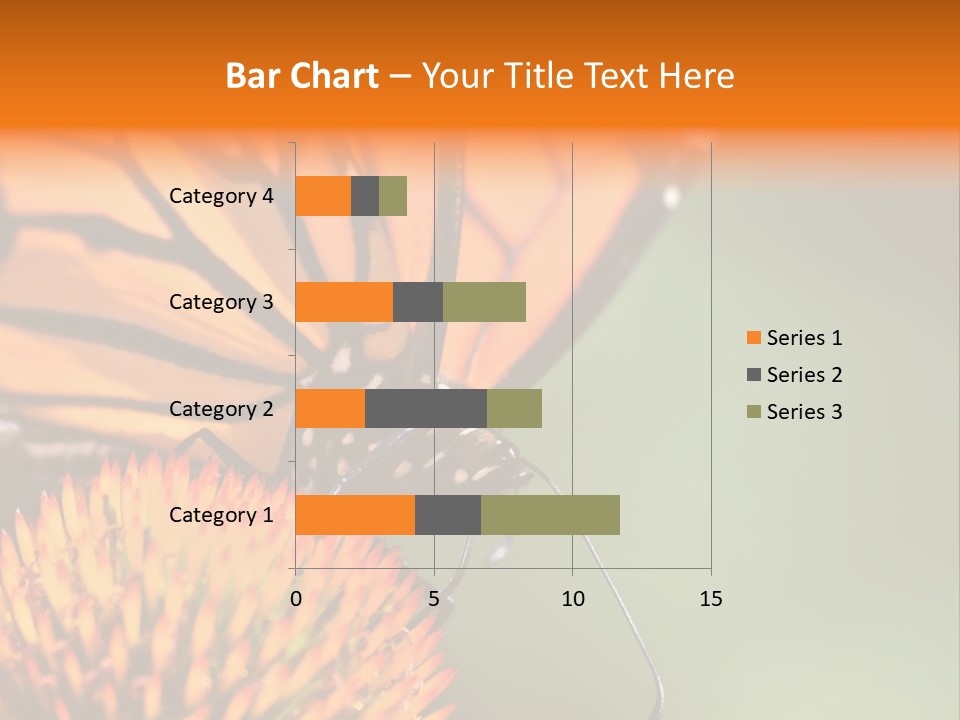 Bar Chart – Your Title Text Here

Category 4
Category 3
Category 2
Category 1

0
5
10
15

Series 1
Series 2
Series 3